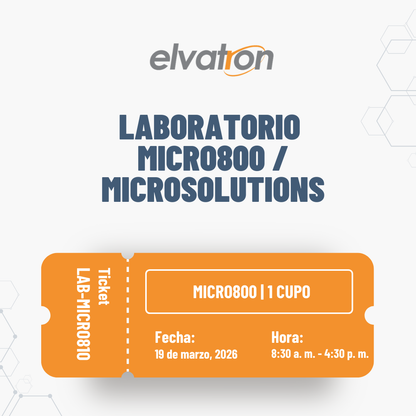 elvatron

LABORATORIO MICRO800 / MICROSOLUTIONS

Ticket
LAB-MICRO810

MICRO800 | 1 CUPO

Fecha:
19 de marzo, 2026

Hora:
8:30 a. m. - 4:30 p. m.